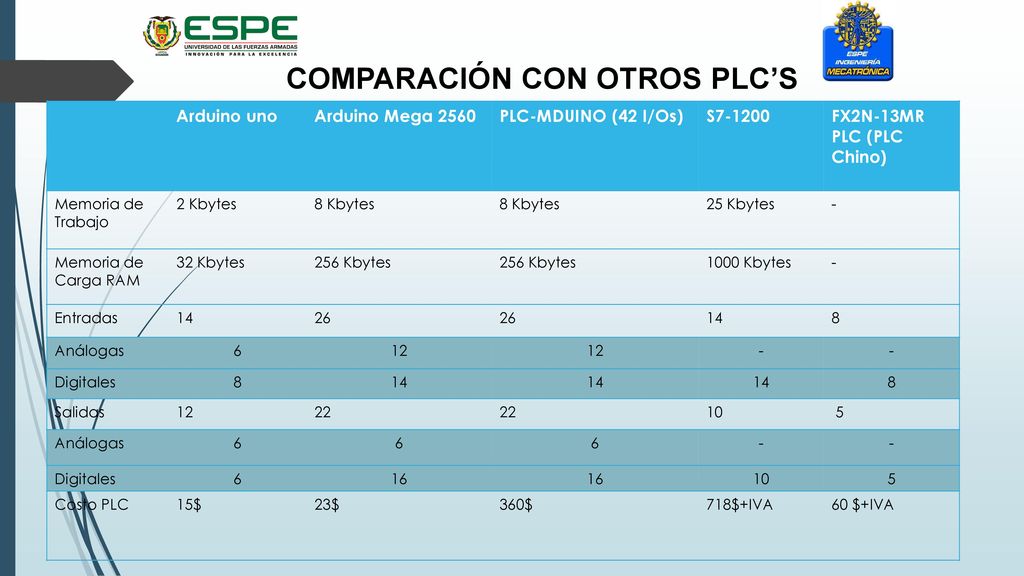 ESPE
UNIVERSIDAD DE LAS FUERZAS ARMADAS
INNOVACIÓN PARA LA EXCELENCIA

ESPE INGENIERÍA MECATRÓNICA

COMPARACIÓN CON OTROS PLC'S

| | Arduino uno | Arduino Mega 2560 | PLC-MDUINO (42 I/Os) | S7-1200 | FX2N-13MR PLC (PLC Chino) |
|---|---|---|---|---|---|
| Memoria de Trabajo | 2 Kbytes | 8 Kbytes | 8 Kbytes | 25 Kbytes | - |
| Memoria de Carga RAM | 32 Kbytes | 256 Kbytes | 256 Kbytes | 1000 Kbytes | - |
| Entradas | 14 | 26 | 26 | 14 | 8 |
| Análogas | 6 | 12 | 12 | - | - |
| Digitales | 8 | 14 | 14 | 14 | 8 |
| Salidas | 12 | 22 | 22 | 10 | 5 |
| Análogas | 6 | 6 | 6 | - | - |
| Digitales | 6 | 16 | 16 | 10 | 5 |
| Costo PLC | 15$ | 23$ | 360$ | 718$+IVA | 60 $+IVA |